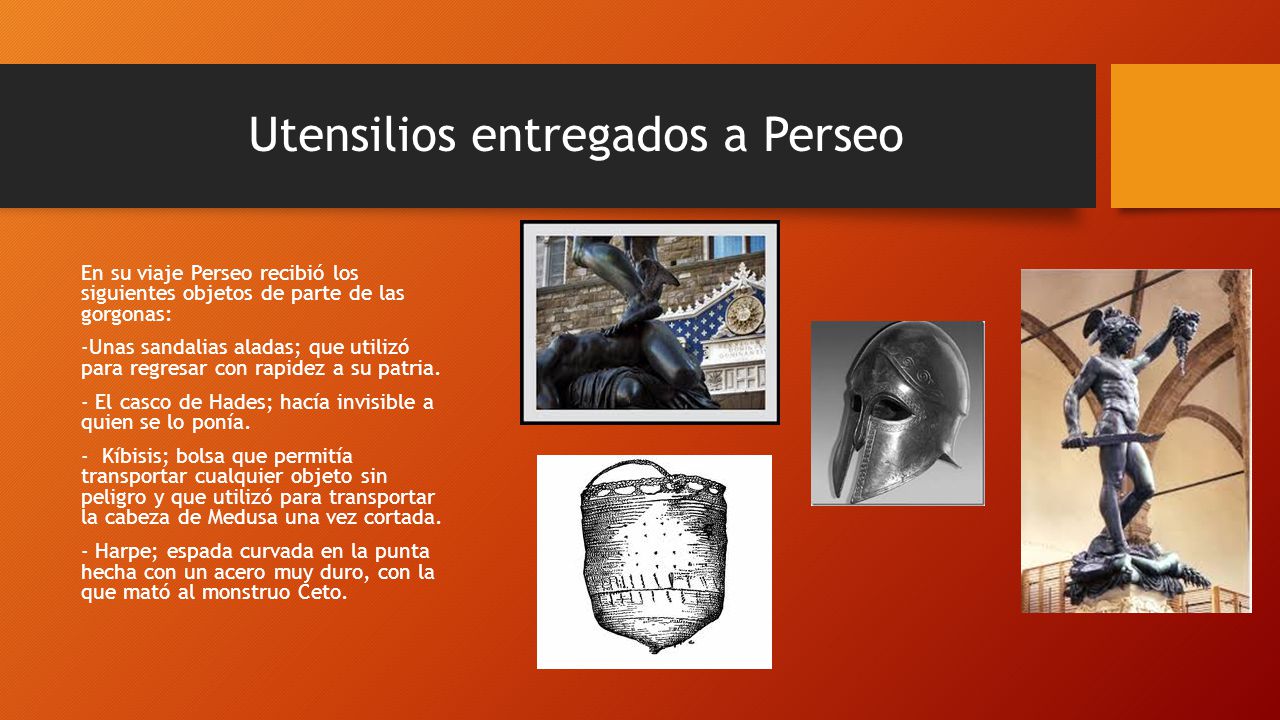 Utensilios entregados a Perseo

En su viaje Perseo recibió los siguientes objetos de parte de las gorgonas:

-Unas sandalias aladas; que utilizó para regresar con rapidez a su patria.

- El casco de Hades; hacía invisible a quien se lo ponía.

- Kíbisis; bolsa que permitía transportar cualquier objeto sin peligro y que utilizó para transportar la cabeza de Medusa una vez cortada.

- Harpe; espada curvada en la punta hecha con un acero muy duro, con la que mató al monstruo Ceto.